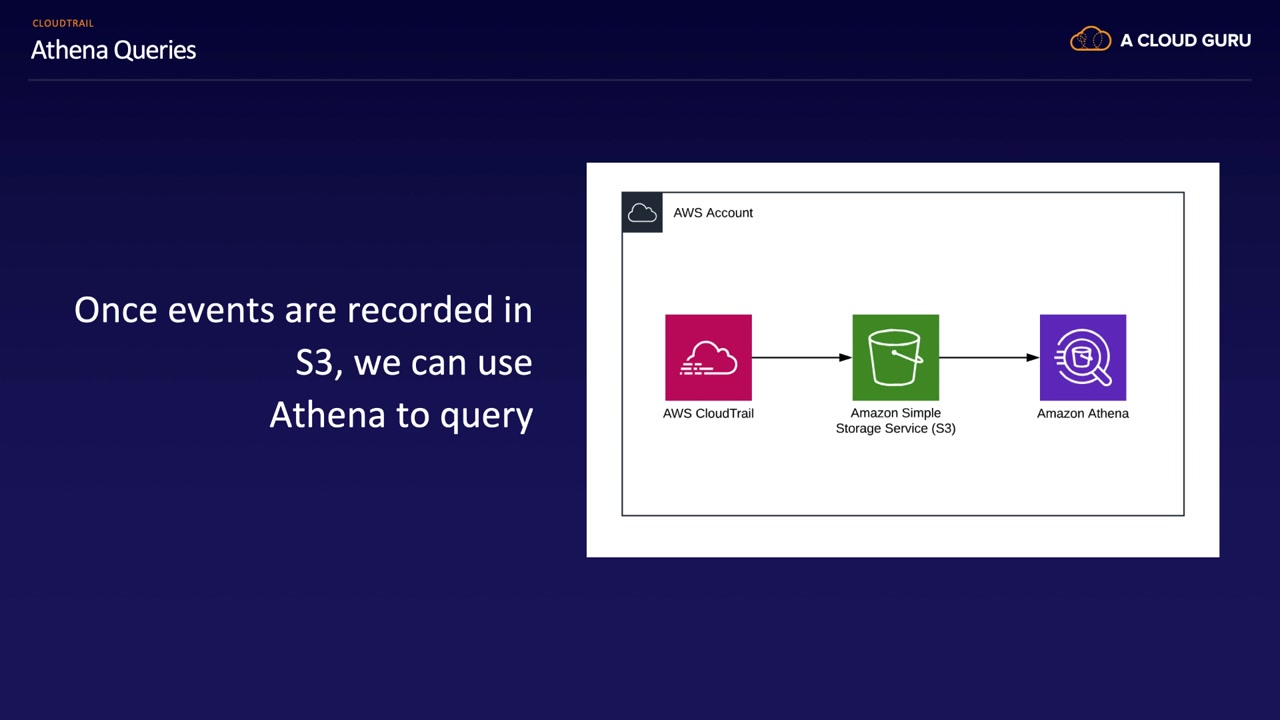 CLOUDTRAIL

Athena Queries

A CLOUD GURU

Once events are recorded in S3, we can use Athena to query

AWS Account

AWS CloudTrail

Amazon Simple Storage Service (S3)

Amazon Athena